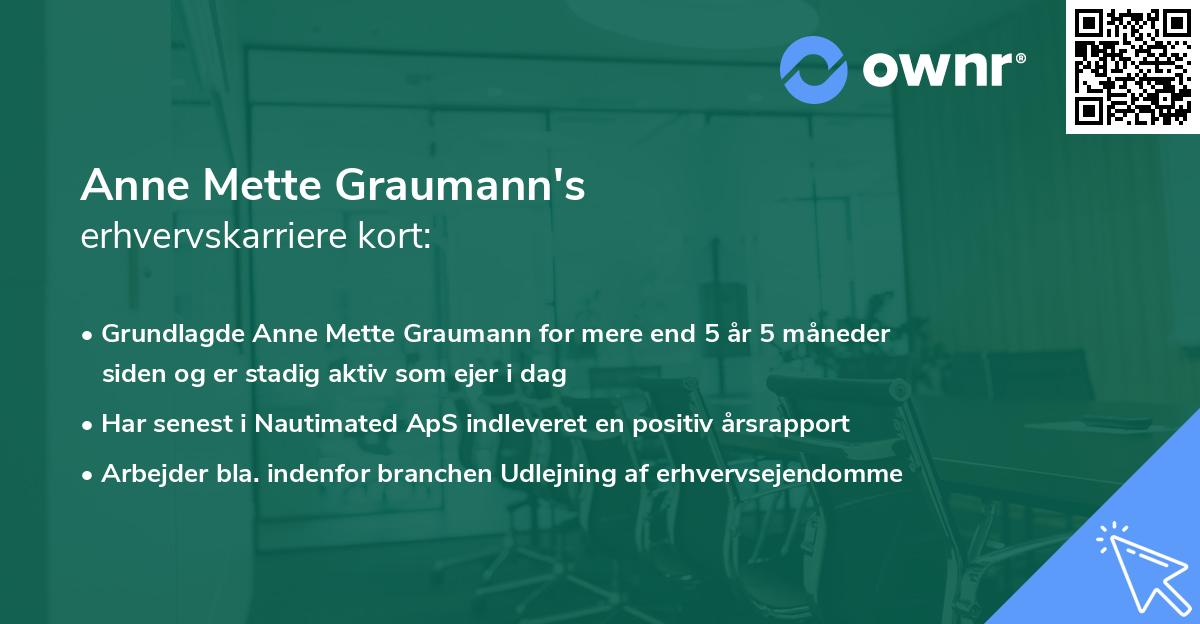 ownr®

Anne Mette Graumann's
erhvervskarriere kort:

• Grundlagde Anne Mette Graumann for mere end 5 år 5 måneder siden og er stadig aktiv som ejer i dag
• Har senest i Nautimated ApS indleveret en positiv årsrapport
• Arbejder bla. indenfor branchen Udlejning af erhvervsejendomme